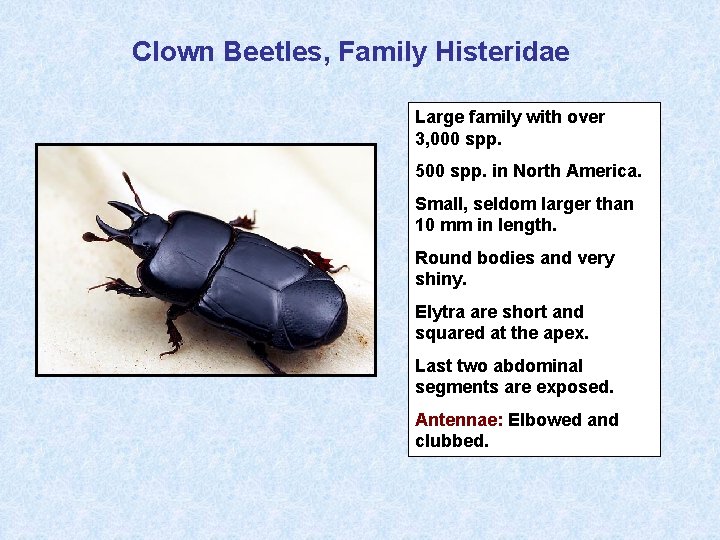 Clown Beetles, Family Histeridae

Large family with over 3,000 spp.

500 spp. in North America.

Small, seldom larger than 10 mm in length.

Round bodies and very shiny.

Elytra are short and squared at the apex.

Last two abdominal segments are exposed.

Antennae: Elbowed and clubbed.